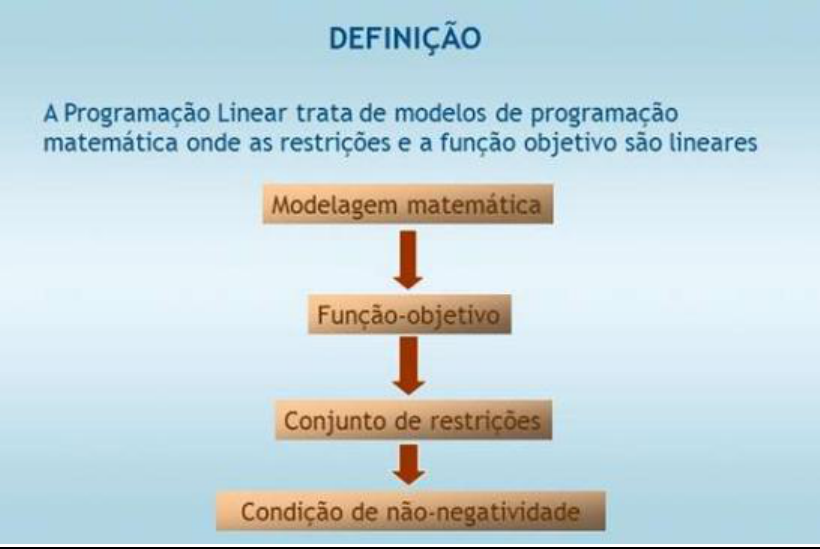 DEFINIÇÃO

A Programação Linear trata de modelos de programação matemática onde as restrições e a função objetivo são lineares

Modelagem matemática

Função-objetivo

Conjunto de restrições

Condição de não-negatividade